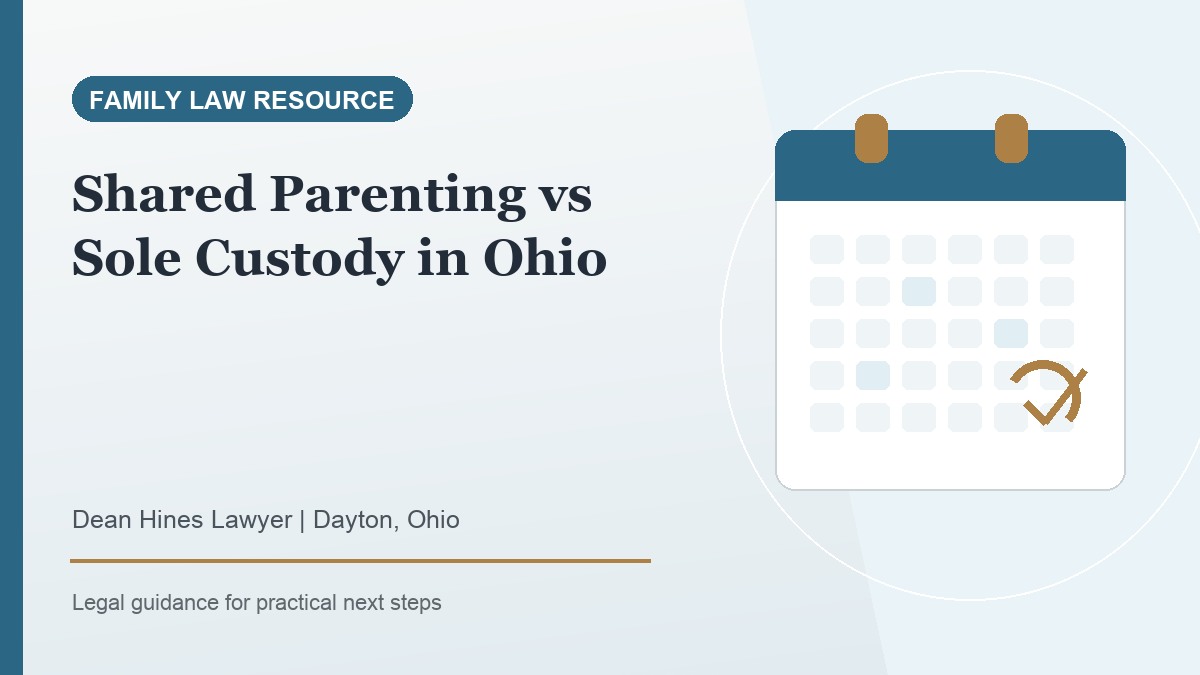 FAMILY LAW RESOURCE

Shared Parenting vs Sole Custody in Ohio

Dean Hines Lawyer | Dayton, Ohio

Legal guidance for practical next steps